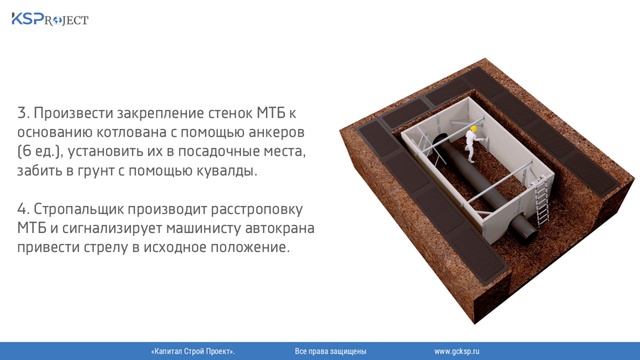 KSPROJECT

3. Произвести закрепление стенок МТБ к основанию котлована с помощью анкеров (6 ед.), установить их в посадочные места, забить в грунт с помощью кувалды.

4. Стропальщик производит расстроповку МТБ и сигнализирует машинисту автокрана привести стрелу в исходное положение.

«Капитал Строй Проект». Все права защищены www.gcksp.ru